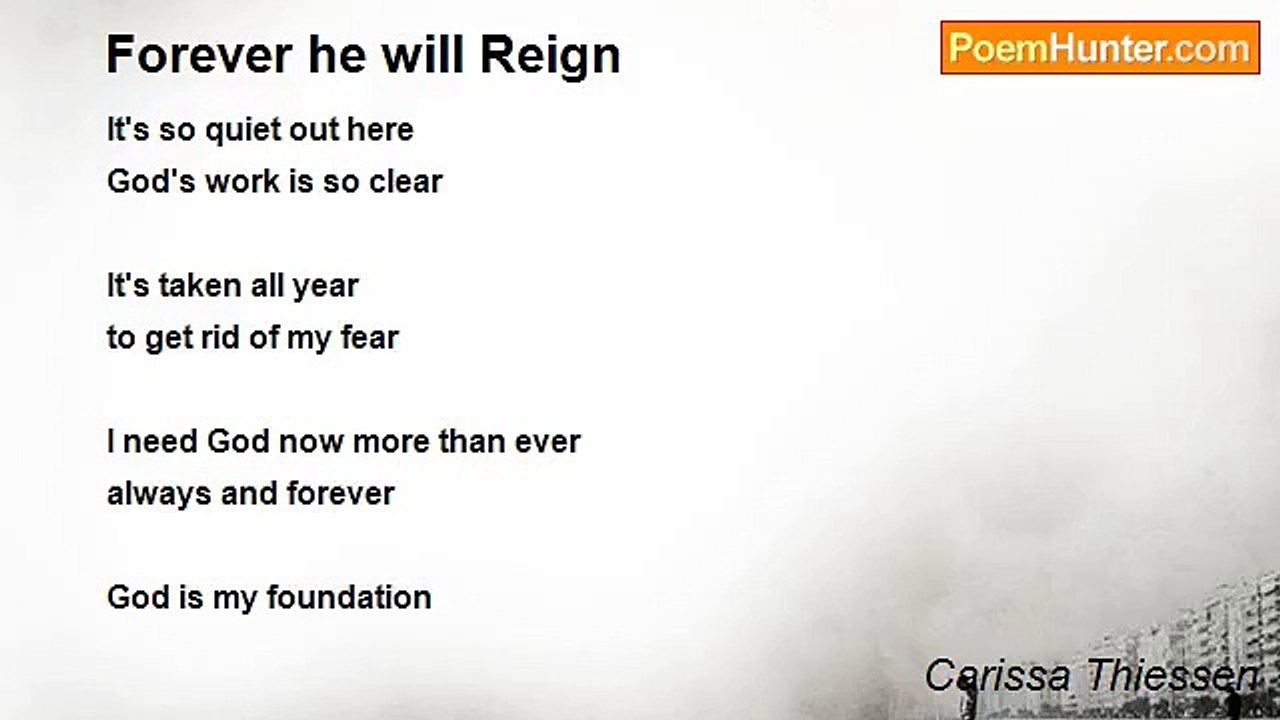 Forever he will Reign

PoemHunter.com

It's so quiet out here
God's work is so clear

It's taken all year
to get rid of my fear

I need God now more than ever
always and forever

God is my foundation

Carissa Thiessen